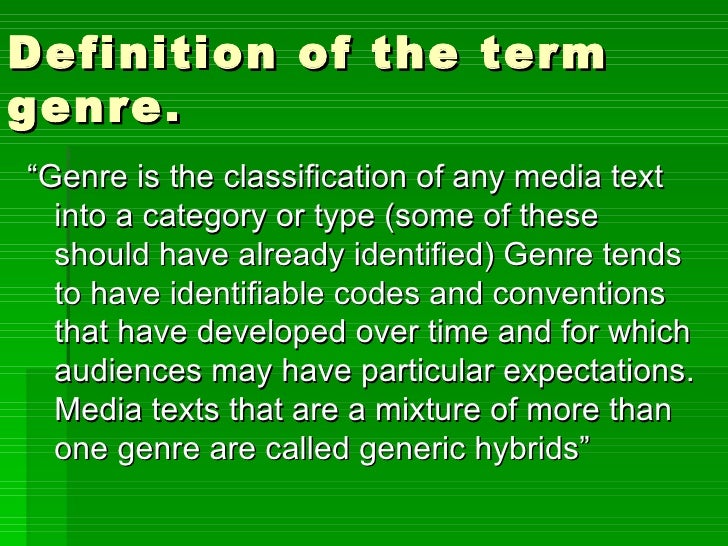 Definition of the term genre.

“Genre is the classification of any media text into a category or type (some of these should have already identified) Genre tends to have identifiable codes and conventions that have developed over time and for which audiences may have particular expectations. Media texts that are a mixture of more than one genre are called generic hybrids”